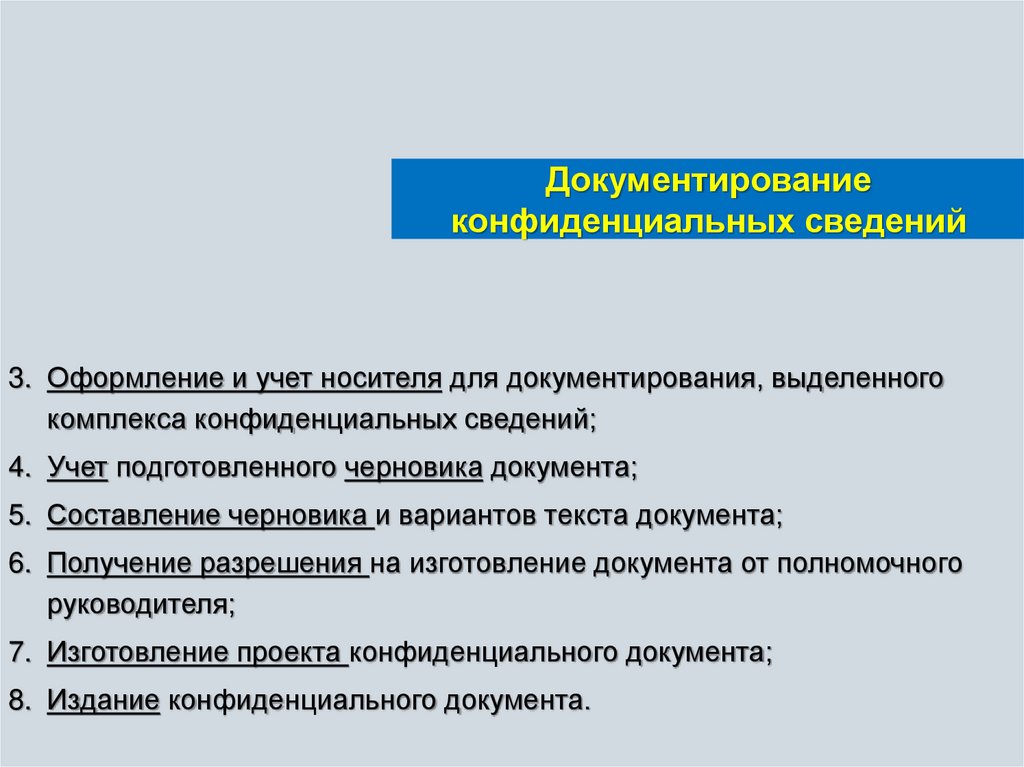 Документирование конфиденциальных сведений

3. Оформление и учет носителя для документирования, выделенного комплекса конфиденциальных сведений;

4. Учет подготовленного черновика документа;

5. Составление черновика и вариантов текста документа;

6. Получение разрешения на изготовление документа от полномочного руководителя;

7. Изготовление проекта конфиденциального документа;

8. Издание конфиденциального документа.